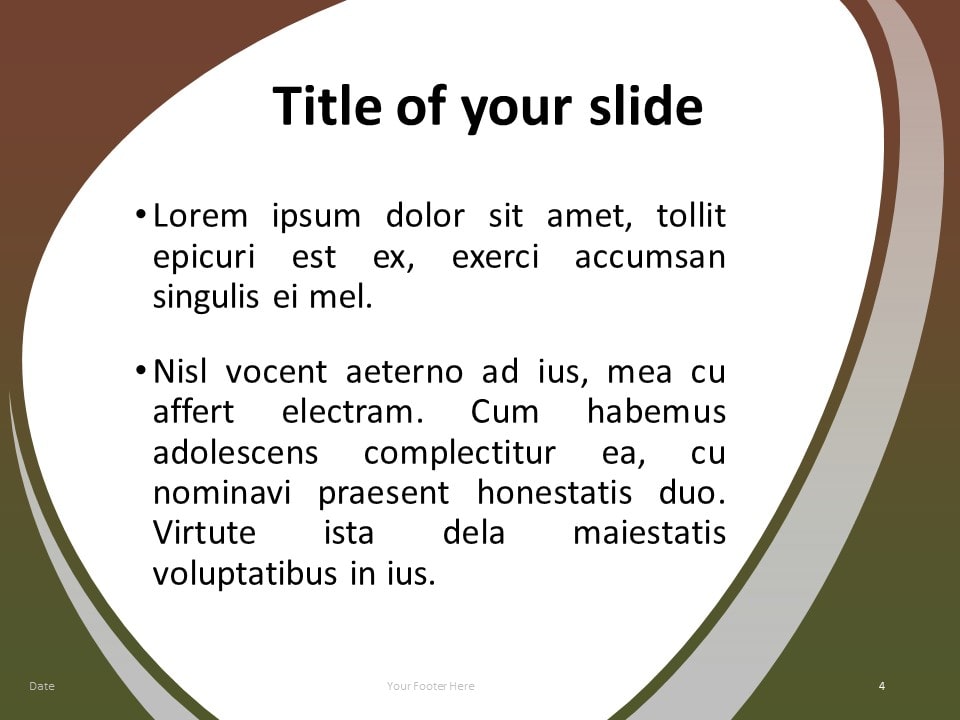 Title of your slide

• Lorem ipsum dolor sit amet, tollit epicuri est ex, exerci accumsan singulis ei mel.

• Nisl vocent aeterno ad ius, mea cu affert electram. Cum habemus adolescens complectitur ea, cu nominavi praesent honestatis duo. Virtute ista dela maiestatis voluptatibus in ius.

Date

Your Footer Here

4